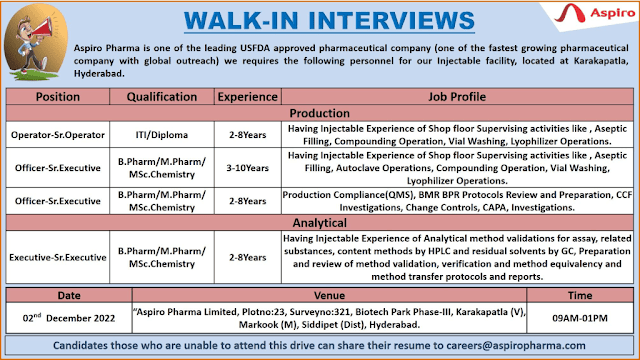 WALK-IN INTERVIEWS

Aspiro

Aspiro Pharma is one of the leading USFDA approved pharmaceutical company (one of the fastest growing pharmaceutical company with global outreach) we requires the following personnel for our Injectable facility, located at Karakapatla, Hyderabad.

| Position | Qualification | Experience | Job Profile |
|---|---|---|---|
| Production | | | |
| Operator-Sr.Operator | ITI/Diploma | 2-8Years | Having Injectable Experience of Shop floor Supervising activities like , Aseptic Filling, Compounding Operation, Vial Washing, Lyophilizer Operations. |
| Officer-Sr.Executive | B.Pharm/M.Pharm/ MSc.Chemistry | 3-10Years | Having Injectable Experience of Shop floor Supervising activities like , Aseptic Filling, Autoclave Operations, Compounding Operation, Vial Washing, Lyophilizer Operations. |
| Officer-Sr.Executive | B.Pharm/M.Pharm/ MSc.Chemistry | 2-8Years | Production Compliance(QMS), BMR BPR Protocols Review and Preparation, CCF Investigations, Change Controls, CAPA, Investigations. |
| Analytical | | | |
| Executive-Sr.Executive | B.Pharm/M.Pharm/ MSc.Chemistry | 2-8Years | Having Injectable Experience of Analytical method validations for assay, related substances, content methods by HPLC and residual solvents by GC, Preparation and review of method validation, verification and method equivalency and method transfer protocols and reports. |

| Date | Venue | Time |
|---|---|---|
| 02$^{nd}$ December 2022 | "Aspiro Pharma Limited, Plotno:23, Surveyno:321, Biotech Park Phase-III, Karakapatla (V), Markook (M), Siddipet (Dist), Hyderabad. | 09AM-01PM |

Candidates those who are unable to attend this drive can share their resume to careers@aspiropharma.com